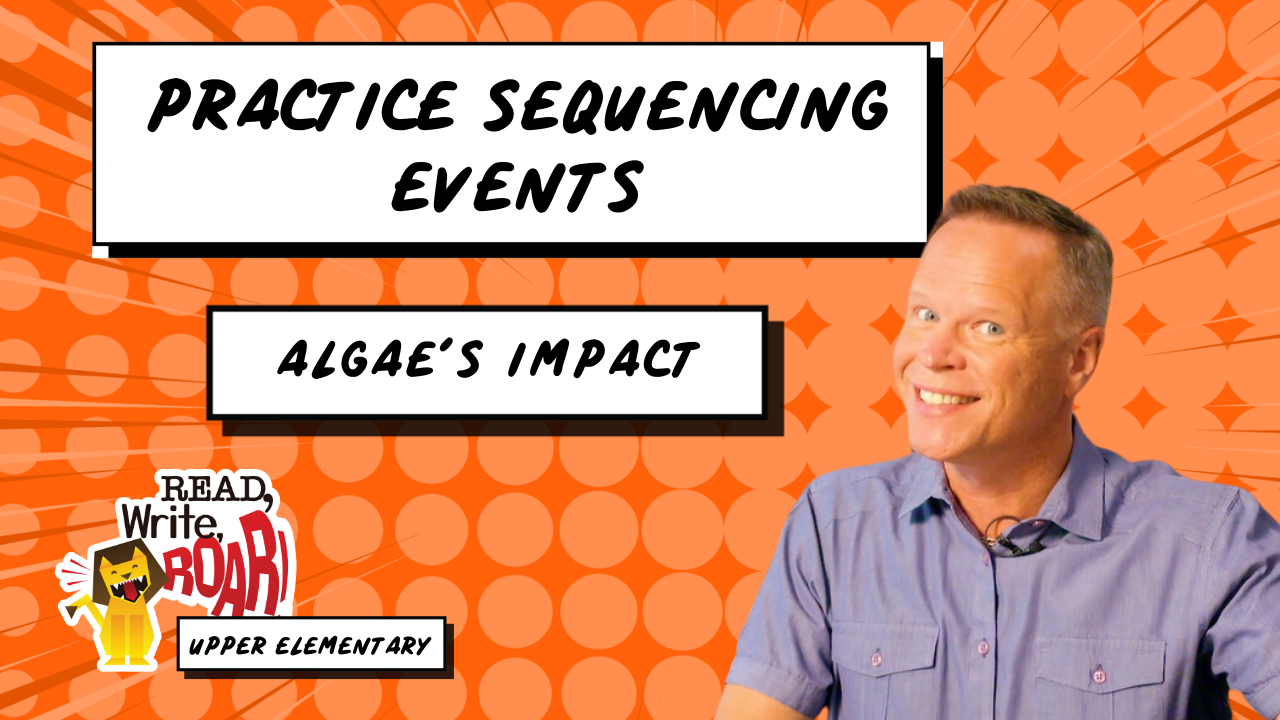 PRACTICE SEQUENCING EVENTS

ALGAE'S IMPACT

READ, Write, ROAR!

UPPER ELEMENTARY